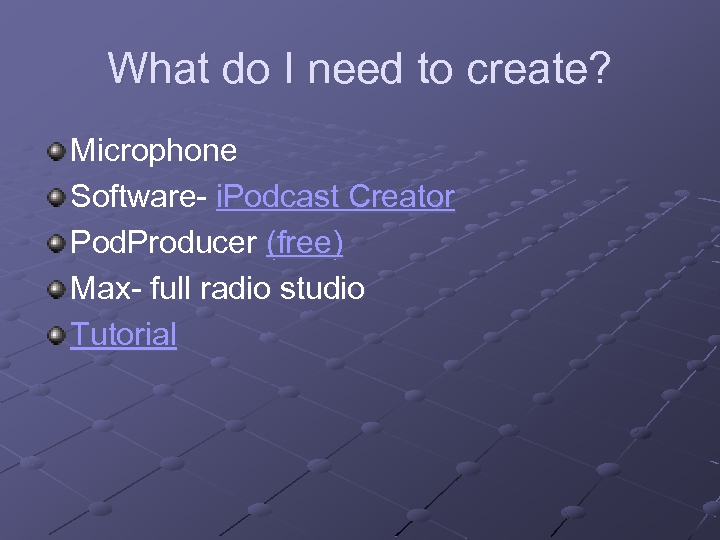 What do I need to create?

Microphone
Software- iPodcast Creator
PodProducer (free)
Max- full radio studio
Tutorial